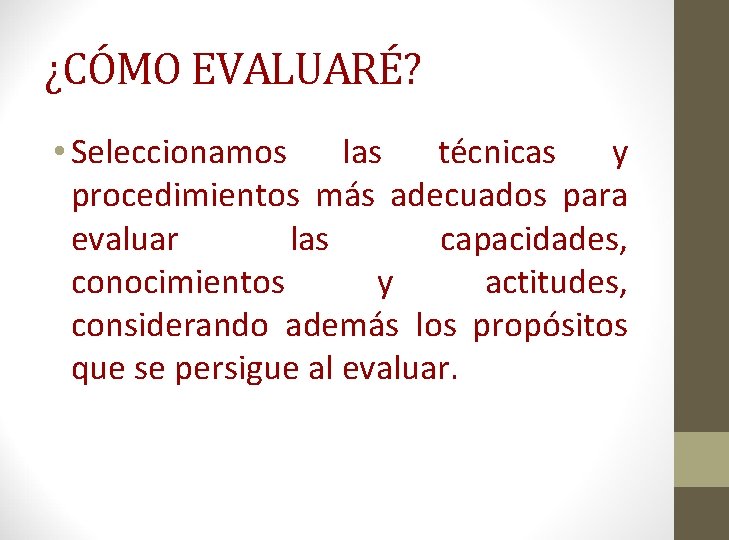 ¿CÓMO EVALUARÉ?

• Seleccionamos las técnicas y procedimientos más adecuados para evaluar las capacidades, conocimientos y actitudes, considerando además los propósitos que se persigue al evaluar.